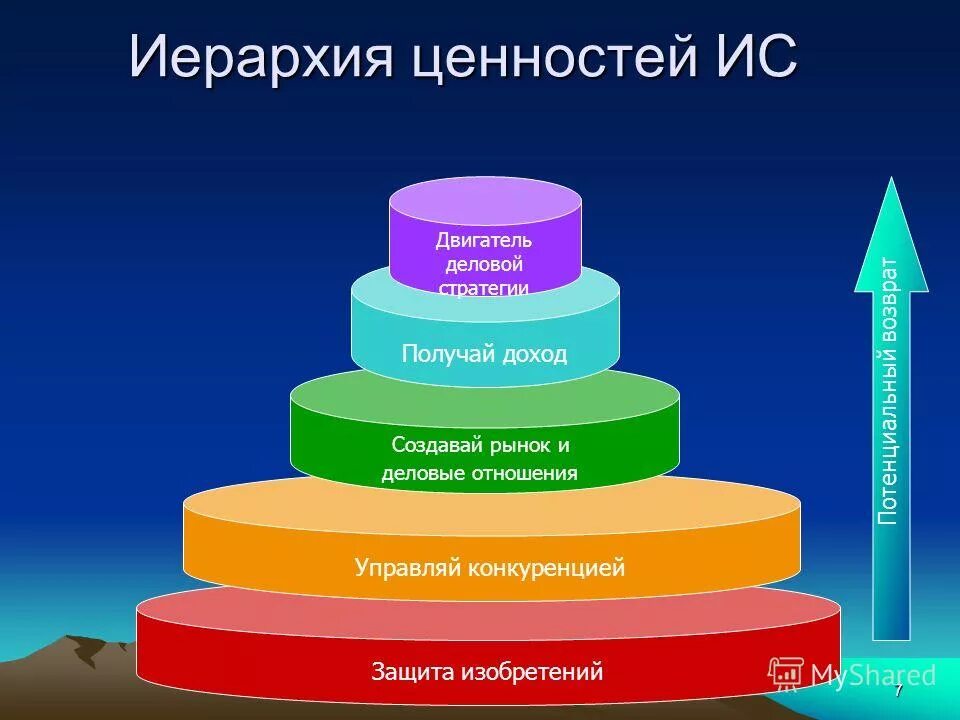 Иерархия ценностей ИС

Двигатель деловой стратегии

Получай доход

Создавай рынок и деловые отношения

Управляй конкуренцией

Защита изобретений

Потенциальный возврат

MyShared

7